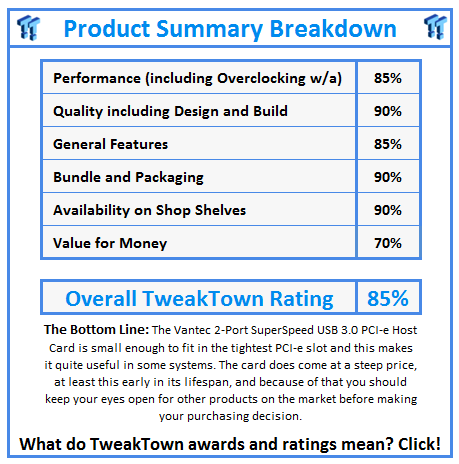 Product Summary Breakdown

| Performance (including Overclocking w/a) | 85% |
|---|---|
| Quality including Design and Build | 90% |
| General Features | 85% |
| Bundle and Packaging | 90% |
| Availability on Shop Shelves | 90% |
| Value for Money | 70% |

| Overall TweakTown Rating | 85% |
|---|---|

The Bottom Line: The Vantec 2-Port SuperSpeed USB 3.0 PCI-e Host Card is small enough to fit in the tightest PCI-e slot and this makes it quite useful in some systems. The card does come at a steep price, at least this early in its lifespan, and because of that you should keep your eyes open for other products on the market before making your purchasing decision.

What do TweakTown awards and ratings mean? Click!